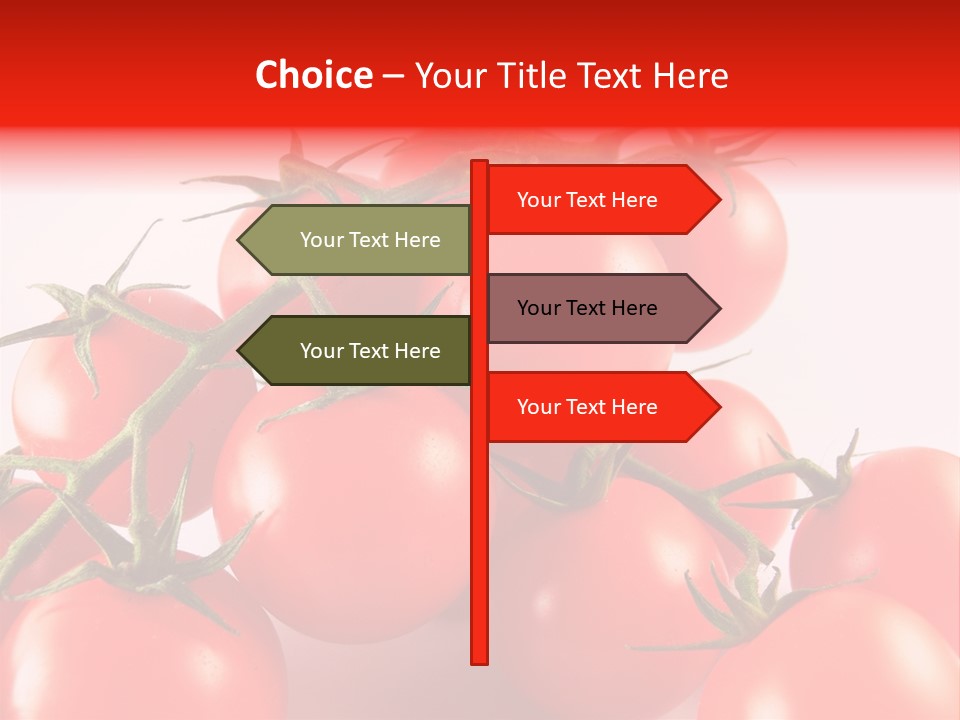 Choice – Your Title Text Here

Your Text Here

Your Text Here

Your Text Here

Your Text Here

Your Text Here